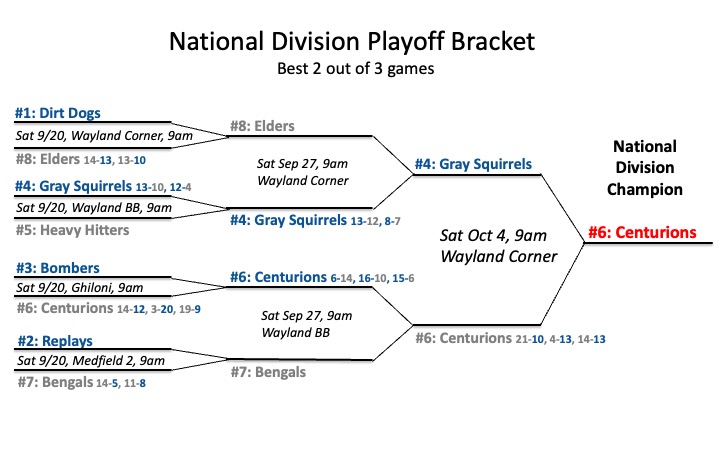 National Division Playoff Bracket
Best 2 out of 3 games

#1: Dirt Dogs
Sat 9/20, Wayland Corner, 9am
#8: Elders 14-13, 13-10

#4: Gray Squirrels 13-10, 12-4
Sat 9/20, Wayland BB, 9am
#5: Heavy Hitters

#3: Bombers
Sat 9/20, Ghiloni, 9am
#6: Centurions 14-12, 3-20, 19-9

#2: Replays
Sat 9/20, Medfield 2, 9am
#7: Bengals 14-5, 11-8

#8: Elders
Sat Sep 27, 9am
Wayland Corner
#4: Gray Squirrels 13-12, 8-7

#6: Centurions 6-14, 16-10, 15-6
Sat Sep 27, 9am
Wayland BB
#7: Bengals

#4: Gray Squirrels
Sat Oct 4, 9am
Wayland Corner
#6: Centurions 21-10, 4-13, 14-13

National Division Champion
#6: Centurions